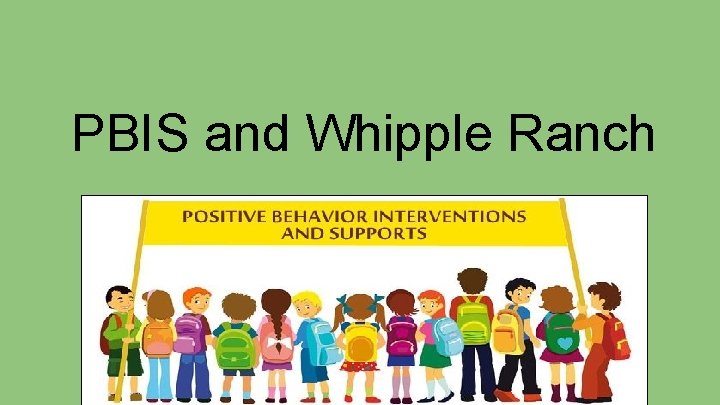 PBIS and Whipple Ranch

POSITIVE BEHAVIOR INTERVENTIONS AND SUPPORTS